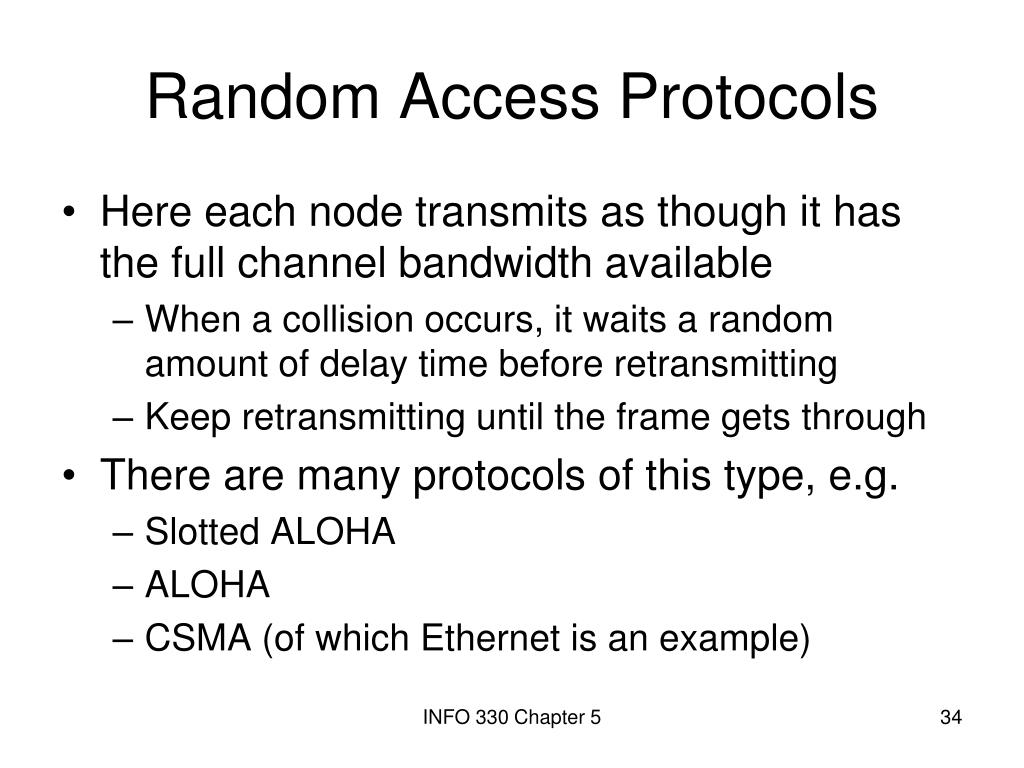 Random Access Protocols

• Here each node transmits as though it has the full channel bandwidth available
– When a collision occurs, it waits a random amount of delay time before retransmitting
– Keep retransmitting until the frame gets through
• There are many protocols of this type, e.g.
– Slotted ALOHA
– ALOHA
– CSMA (of which Ethernet is an example)

INFO 330 Chapter 5

34